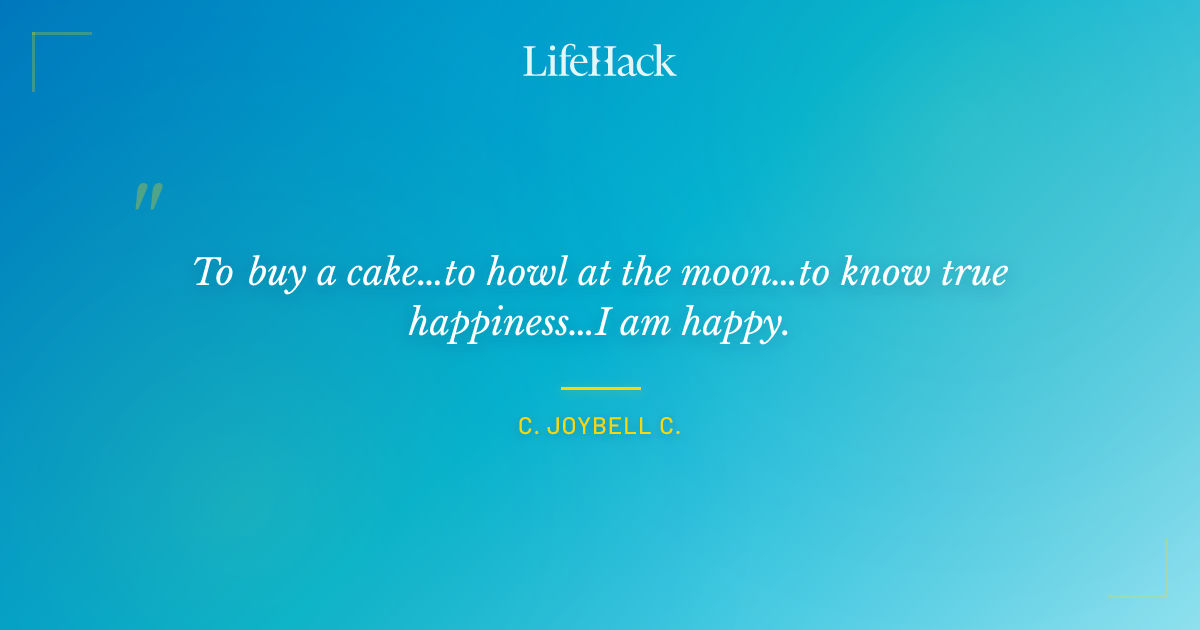 LifeHack

"

To buy a cake...to howl at the moon...to know true happiness...I am happy.

C. JOYBELL C.